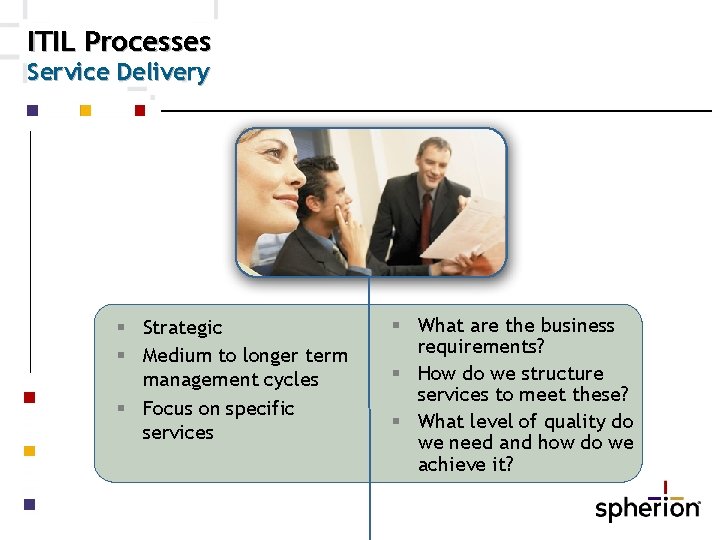 ITIL Processes
Service Delivery

- Strategic
- Medium to longer term management cycles
- Focus on specific services

- What are the business requirements?
- How do we structure services to meet these?
- What level of quality do we need and how do we achieve it?

spherion